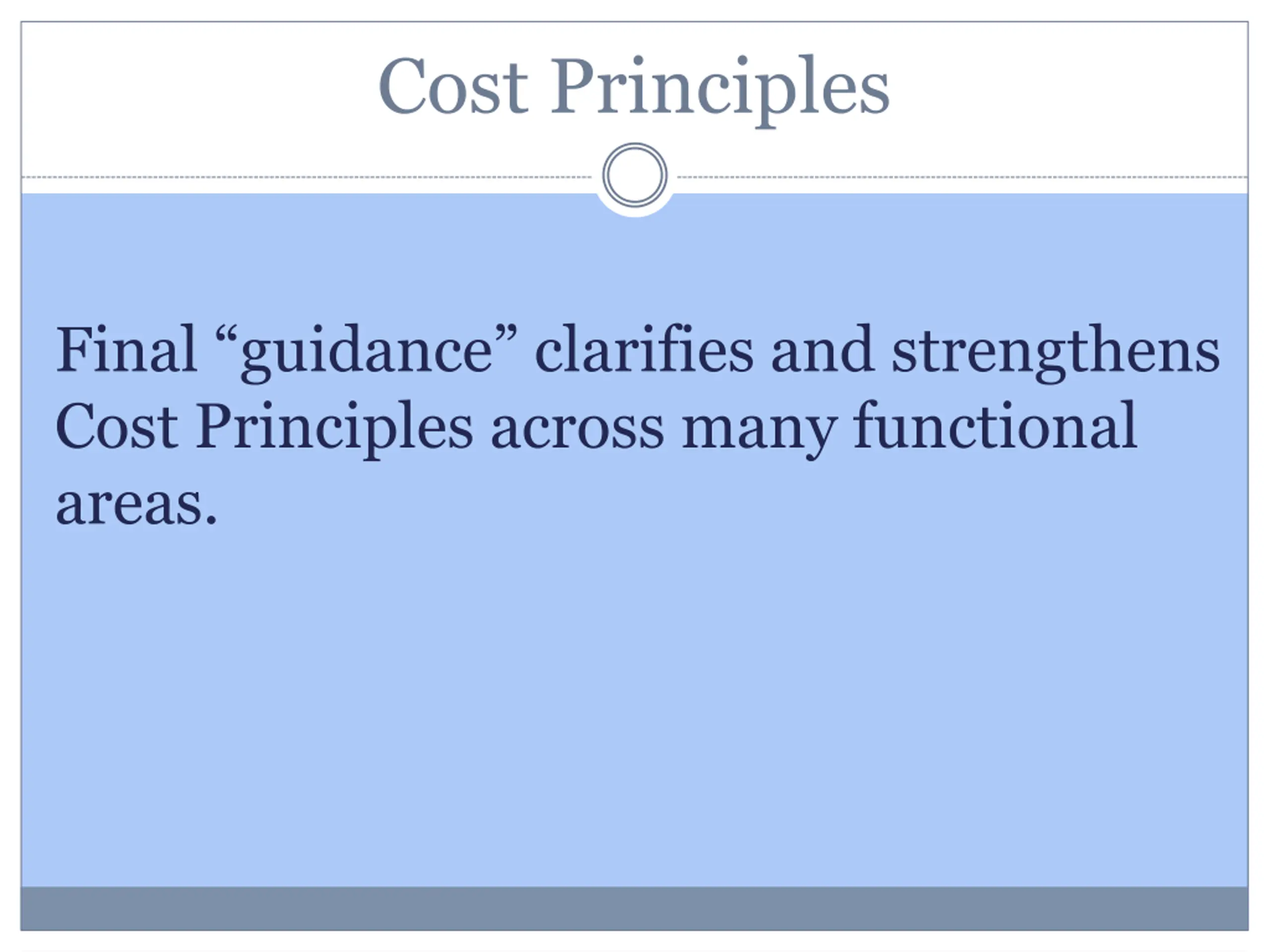 Cost Principles

Final “guidance” clarifies and strengthens Cost Principles across many functional areas.